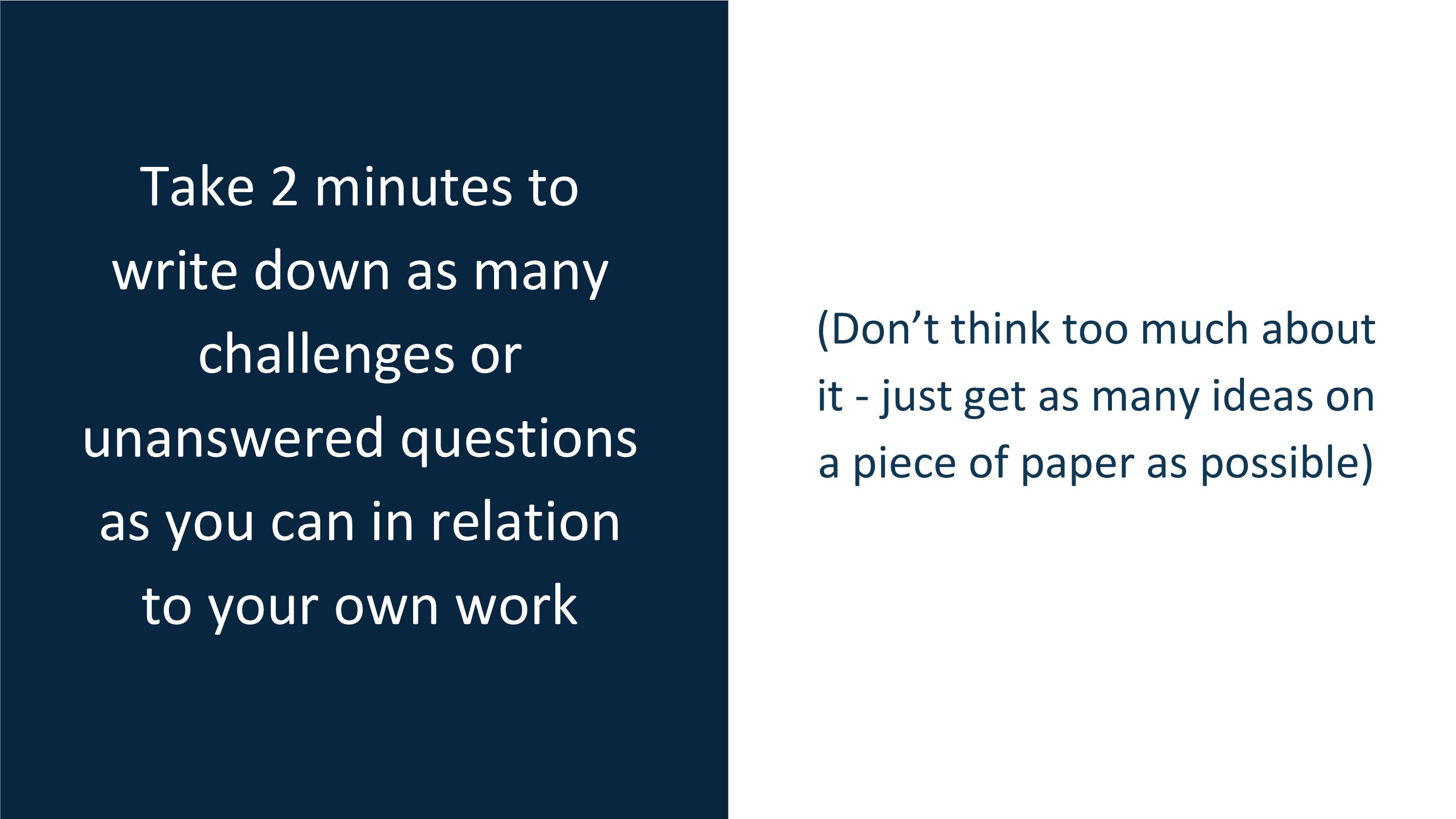 Take 2 minutes to write down as many challenges or unanswered questions as you can in relation to your own work

(Don’t think too much about it - just get as many ideas on a piece of paper as possible)